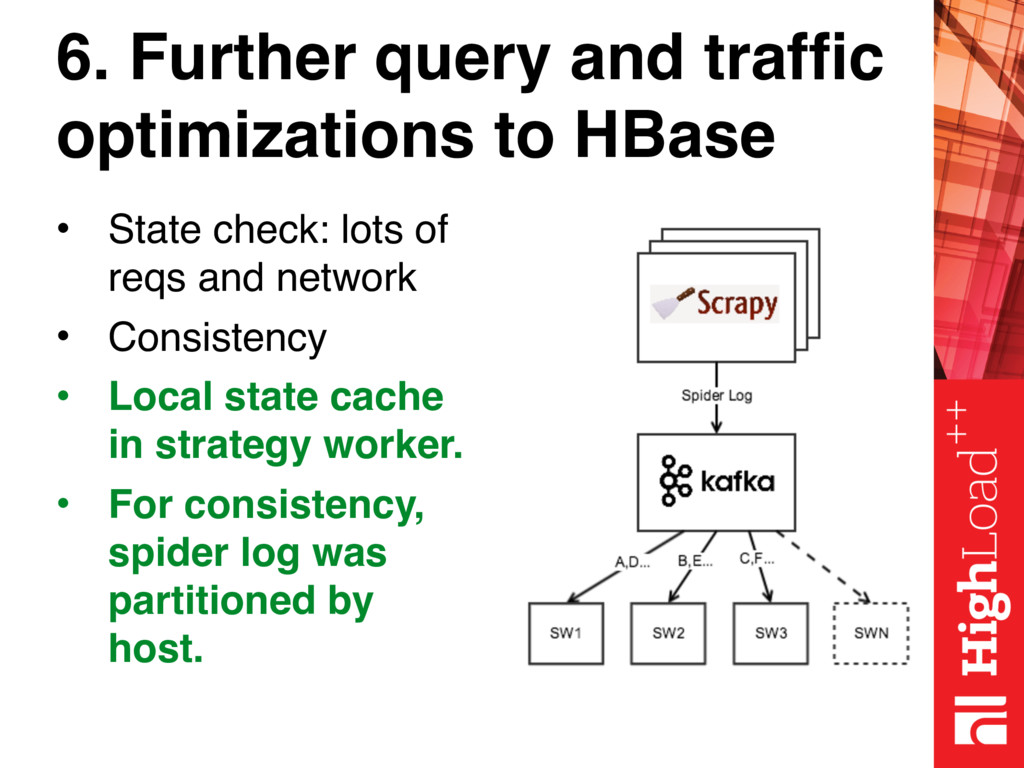 6. Further query and traffic optimizations to HBase

• State check: lots of reqs and network
• Consistency
• Local state cache in strategy worker.
• For consistency, spider log was partitioned by host.

Scrapy

Spider Log

kafka

A,D...
B,E...
C,F...

SW1
SW2
SW3
SWN

HighLoad++